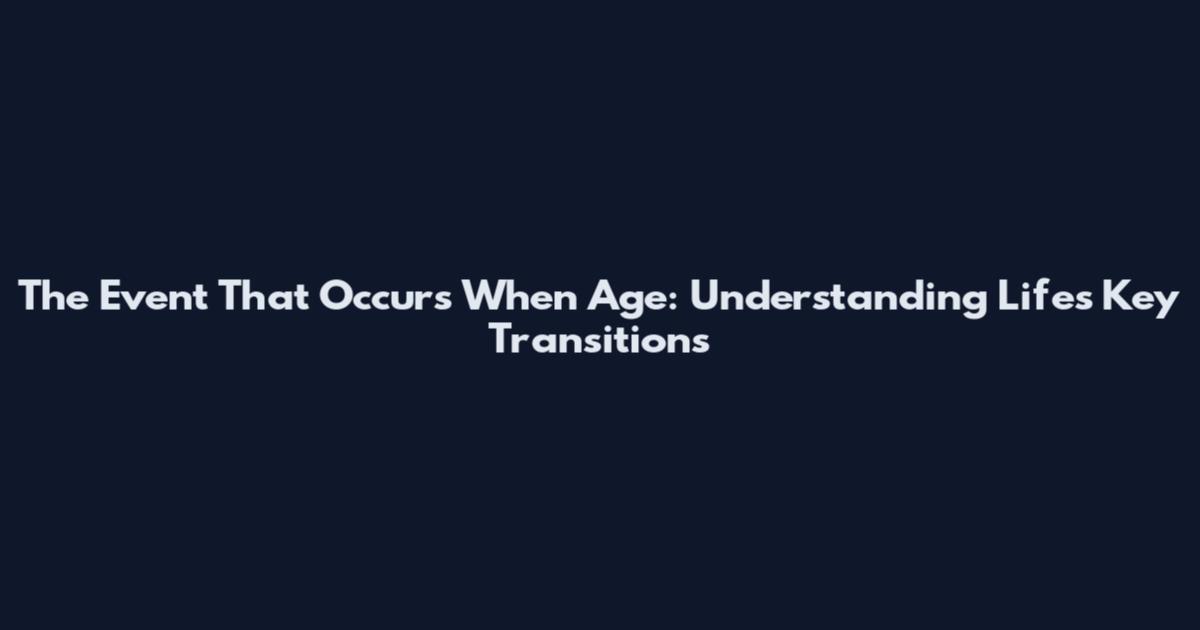 The Event That Occurs When Age: Understanding Lifes Key Transitions